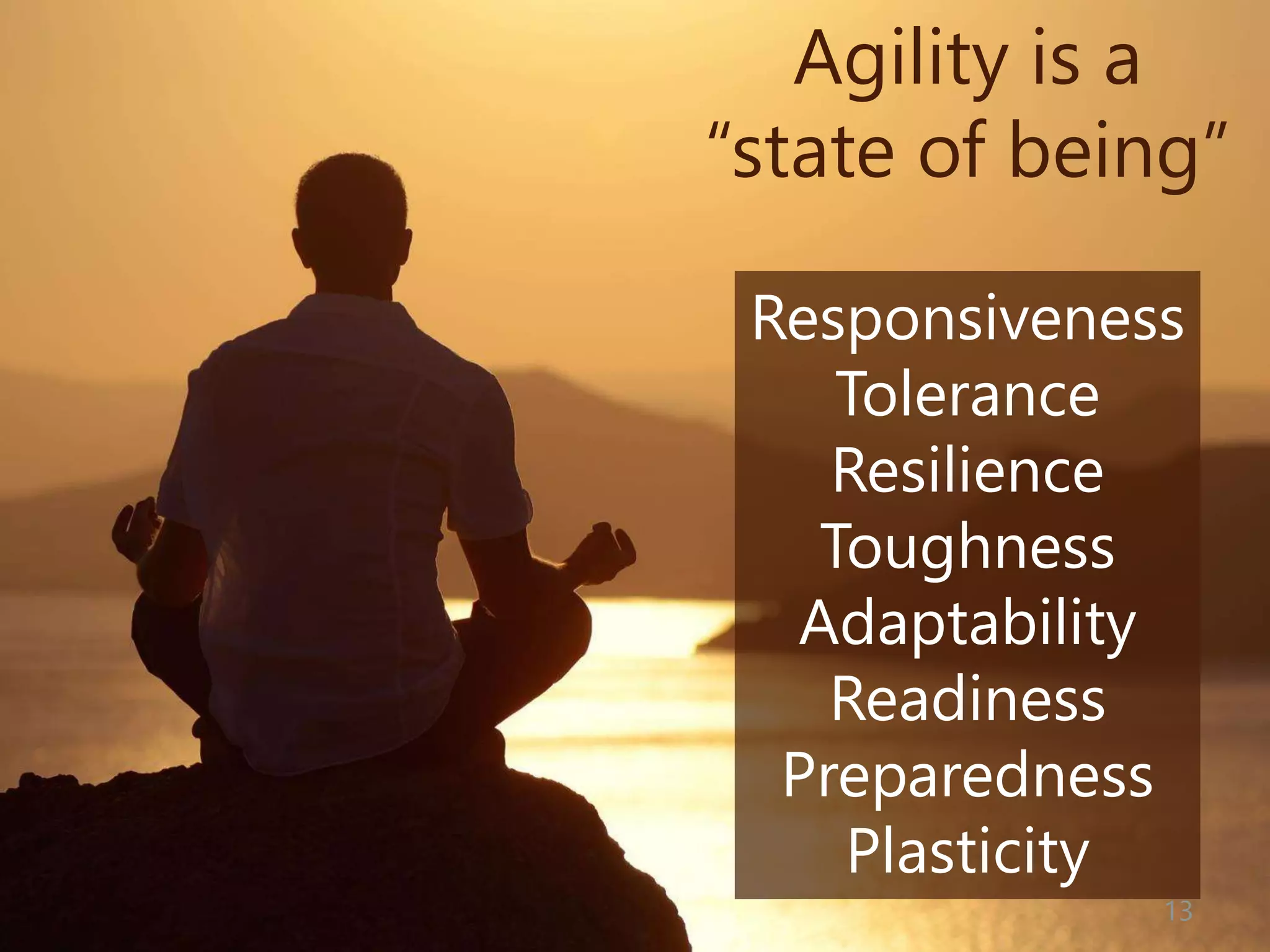 Agility is a "state of being"

Responsiveness
Tolerance
Resilience
Toughness
Adaptability
Readiness
Preparedness
Plasticity

13